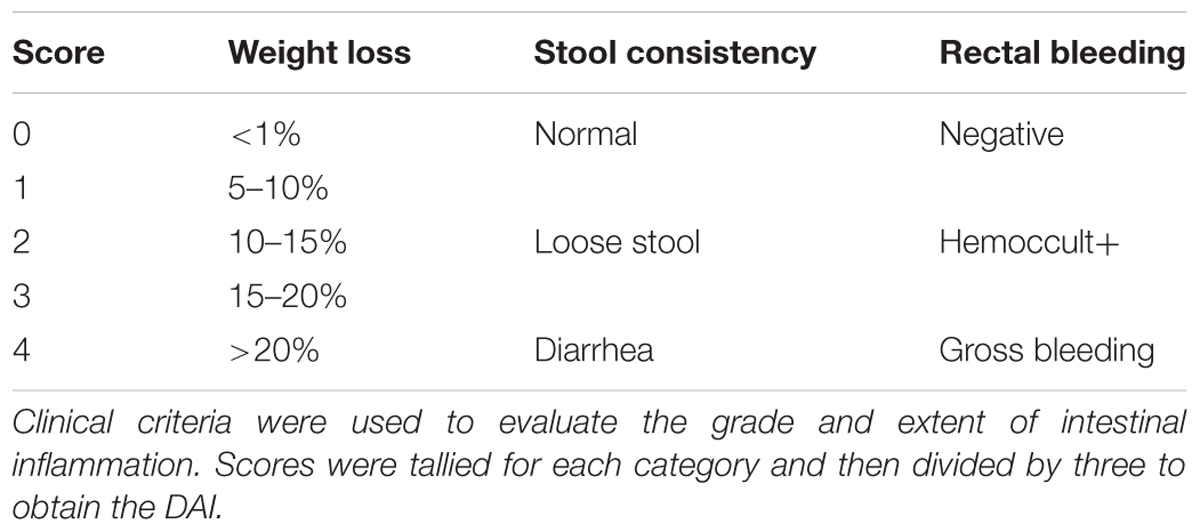 | Score | Weight loss | Stool consistency | Rectal bleeding |
|---|---|---|---|
| 0 | <1% | Normal | Negative |
| 1 | 5–10% | | |
| 2 | 10–15% | Loose stool | Hemoccult+ |
| 3 | 15–20% | | |
| 4 | >20% | Diarrhea | Gross bleeding |

Clinical criteria were used to evaluate the grade and extent of intestinal inflammation. Scores were tallied for each category and then divided by three to obtain the DAI.